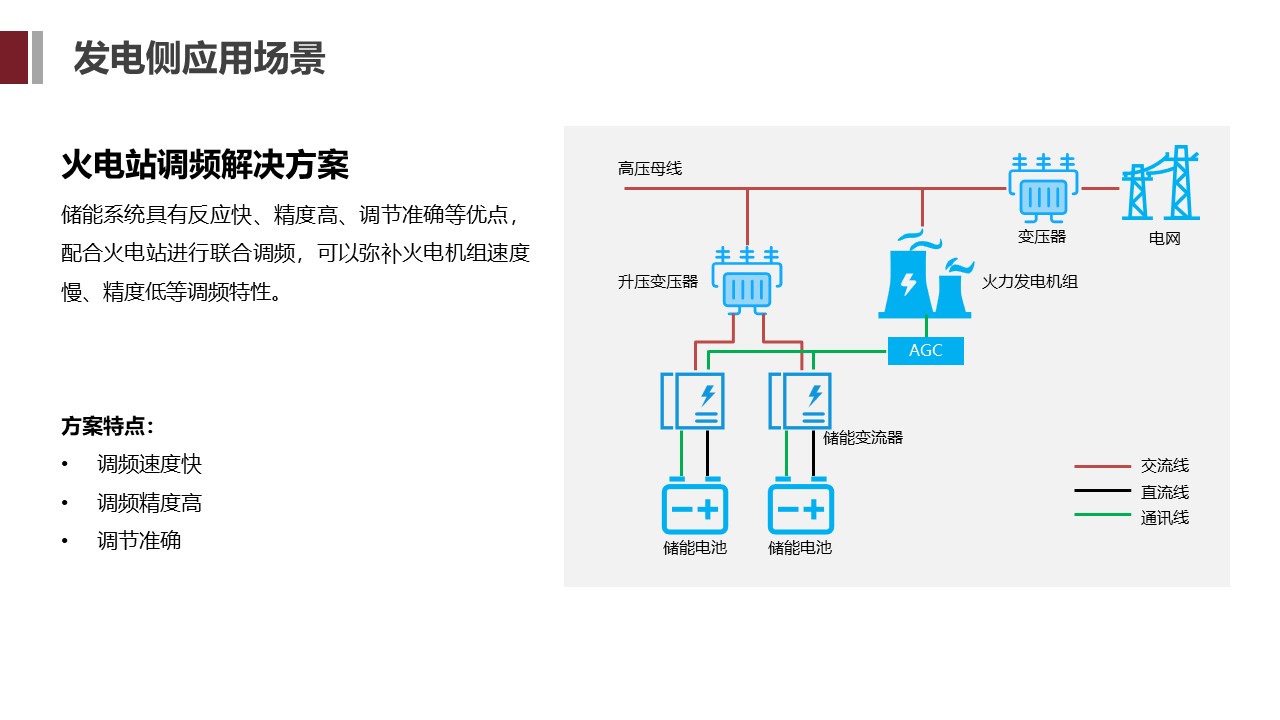 发电侧应用场景

火电站调频解决方案

储能系统具有反应快、精度高、调节准确等优点，配合火电站进行联合调频，可以弥补火电机组速度慢、精度低等调频特性。

方案特点：

• 调频速度快
• 调频精度高
• 调节准确

高压母线

变压器

电网

升压变压器

火力发电机组

AGC

储能变流器

储能电池

储能电池

交流线

直流线

通讯线